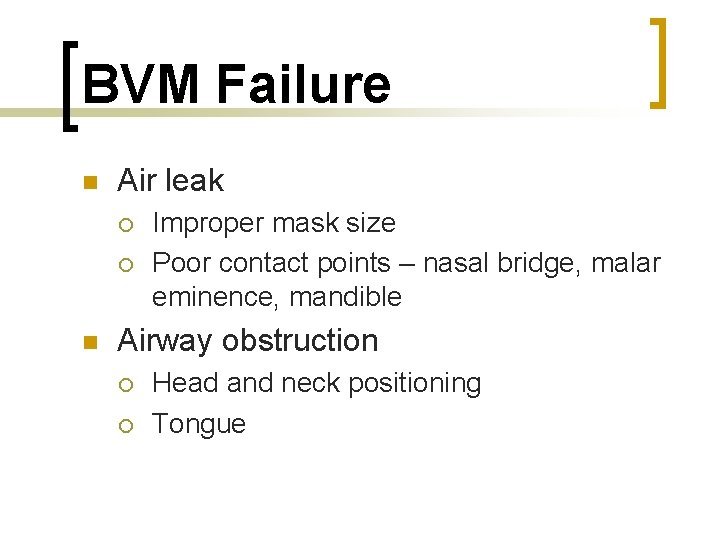 BVM Failure

- Air leak
  - Improper mask size
  - Poor contact points – nasal bridge, malar eminence, mandible
- Airway obstruction
  - Head and neck positioning
  - Tongue